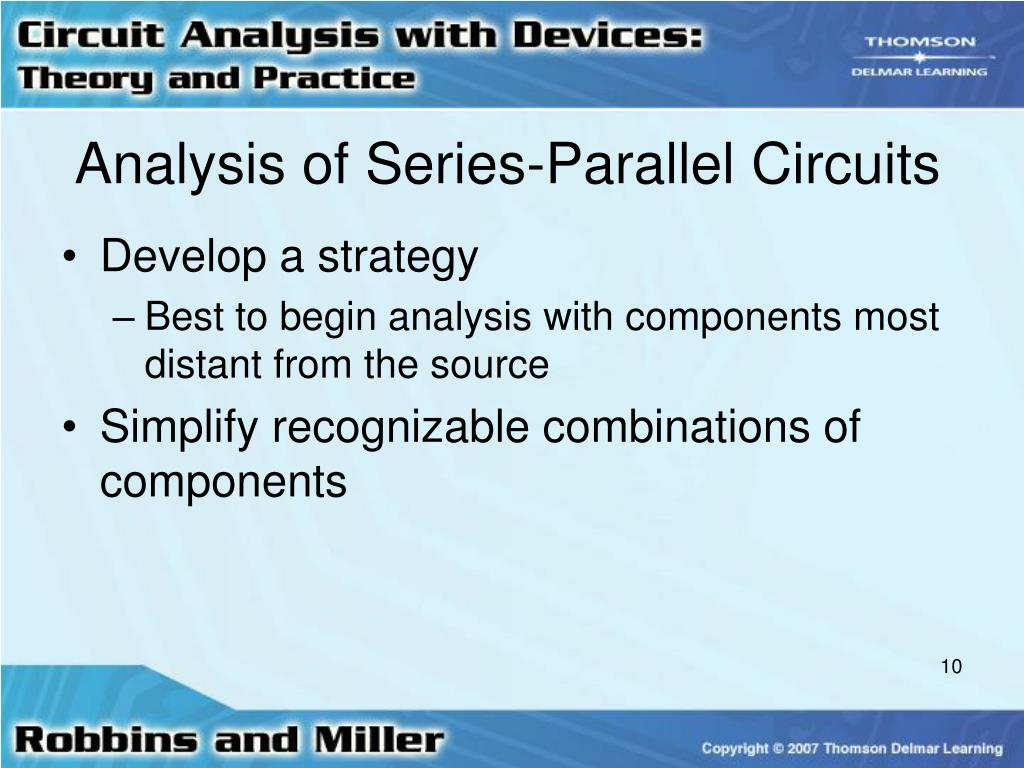 Circuit Analysis with Devices: Theory and Practice

THOMSON
DELMAR LEARNING

Analysis of Series-Parallel Circuits

• Develop a strategy
– Best to begin analysis with components most distant from the source
• Simplify recognizable combinations of components

10

Robbins and Miller

Copyright © 2007 Thomson Delmar Learning